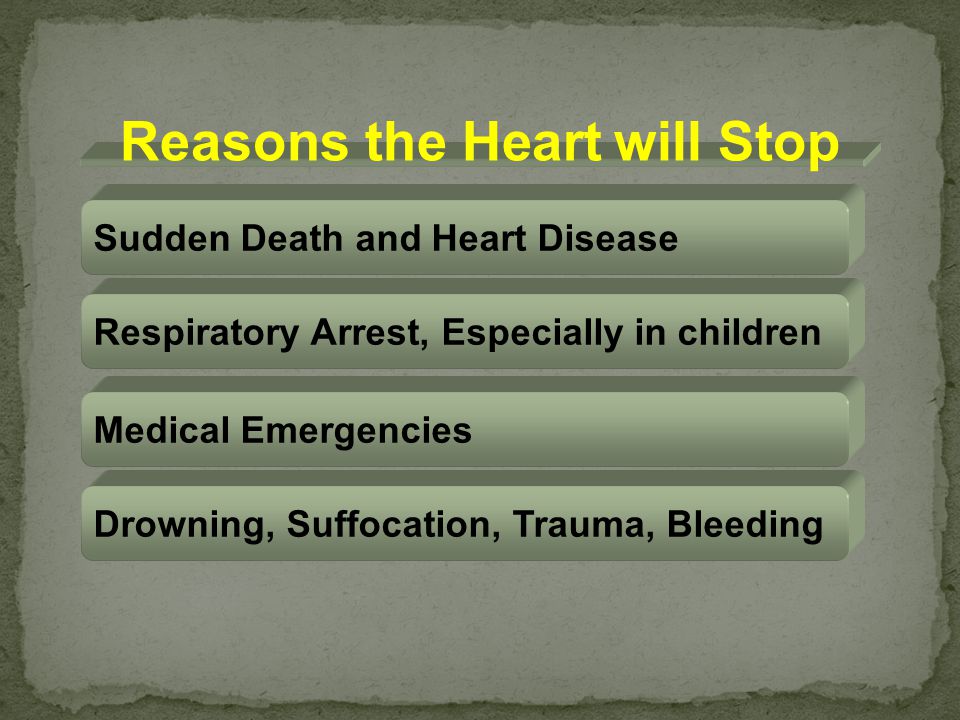 Reasons the Heart will Stop

Sudden Death and Heart Disease

Respiratory Arrest, Especially in children

Medical Emergencies

Drowning, Suffocation, Trauma, Bleeding